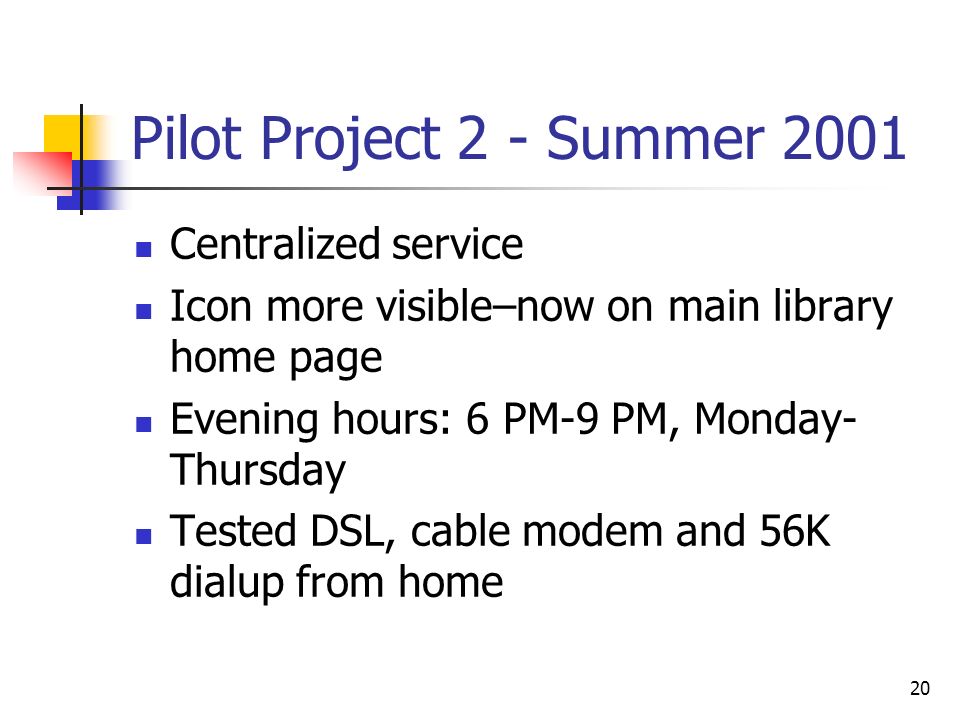 Pilot Project 2 - Summer 2001

- Centralized service
- Icon more visible–now on main library home page
- Evening hours: 6 PM-9 PM, Monday-Thursday
- Tested DSL, cable modem and 56K dialup from home

20